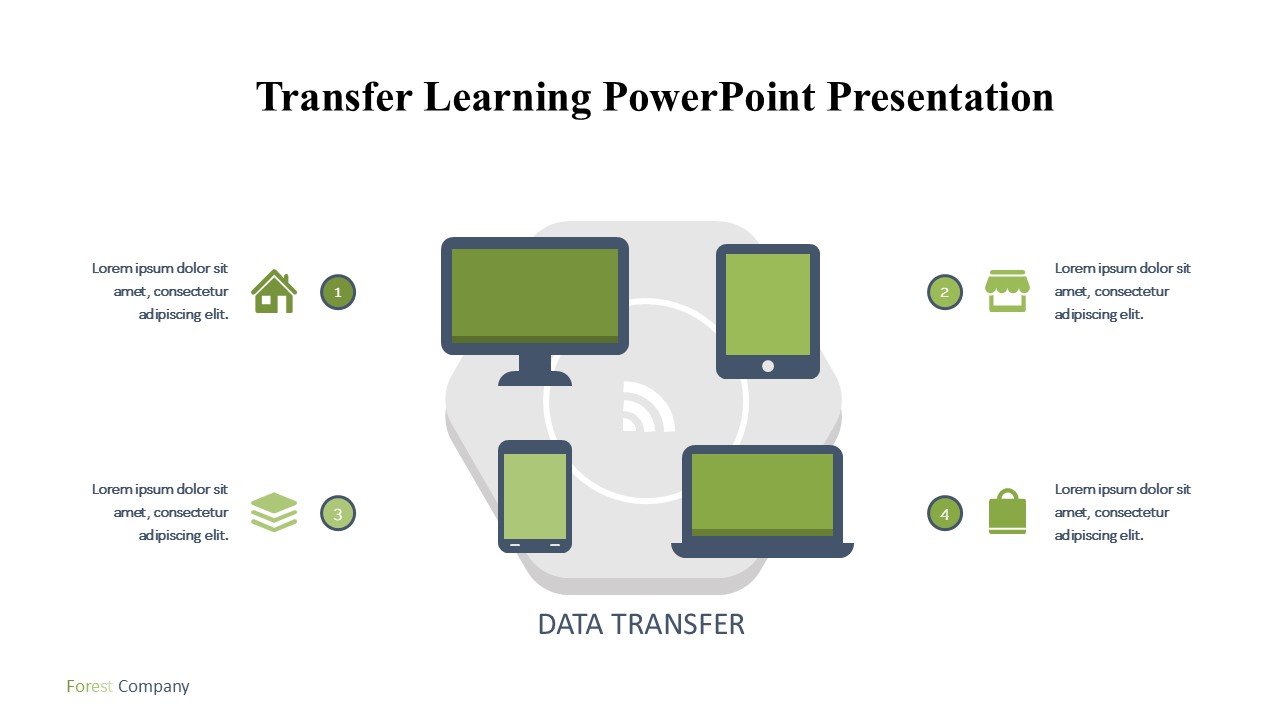 Transfer Learning PowerPoint Presentation

Lorem ipsum dolor sit amet, consectetur adipiscing elit.

1

2

Lorem ipsum dolor sit amet, consectetur adipiscing elit.

Lorem ipsum dolor sit amet, consectetur adipiscing elit.

3

4

Lorem ipsum dolor sit amet, consectetur adipiscing elit.

DATA TRANSFER

Forest Company